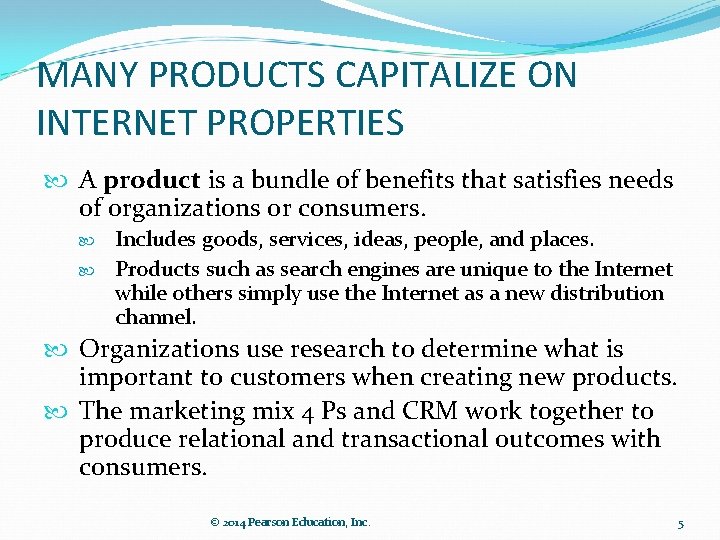 MANY PRODUCTS CAPITALIZE ON INTERNET PROPERTIES

A product is a bundle of benefits that satisfies needs of organizations or consumers.

Includes goods, services, ideas, people, and places.

Products such as search engines are unique to the Internet while others simply use the Internet as a new distribution channel.

Organizations use research to determine what is important to customers when creating new products.

The marketing mix 4 Ps and CRM work together to produce relational and transactional outcomes with consumers.

© 2014 Pearson Education, Inc.

5